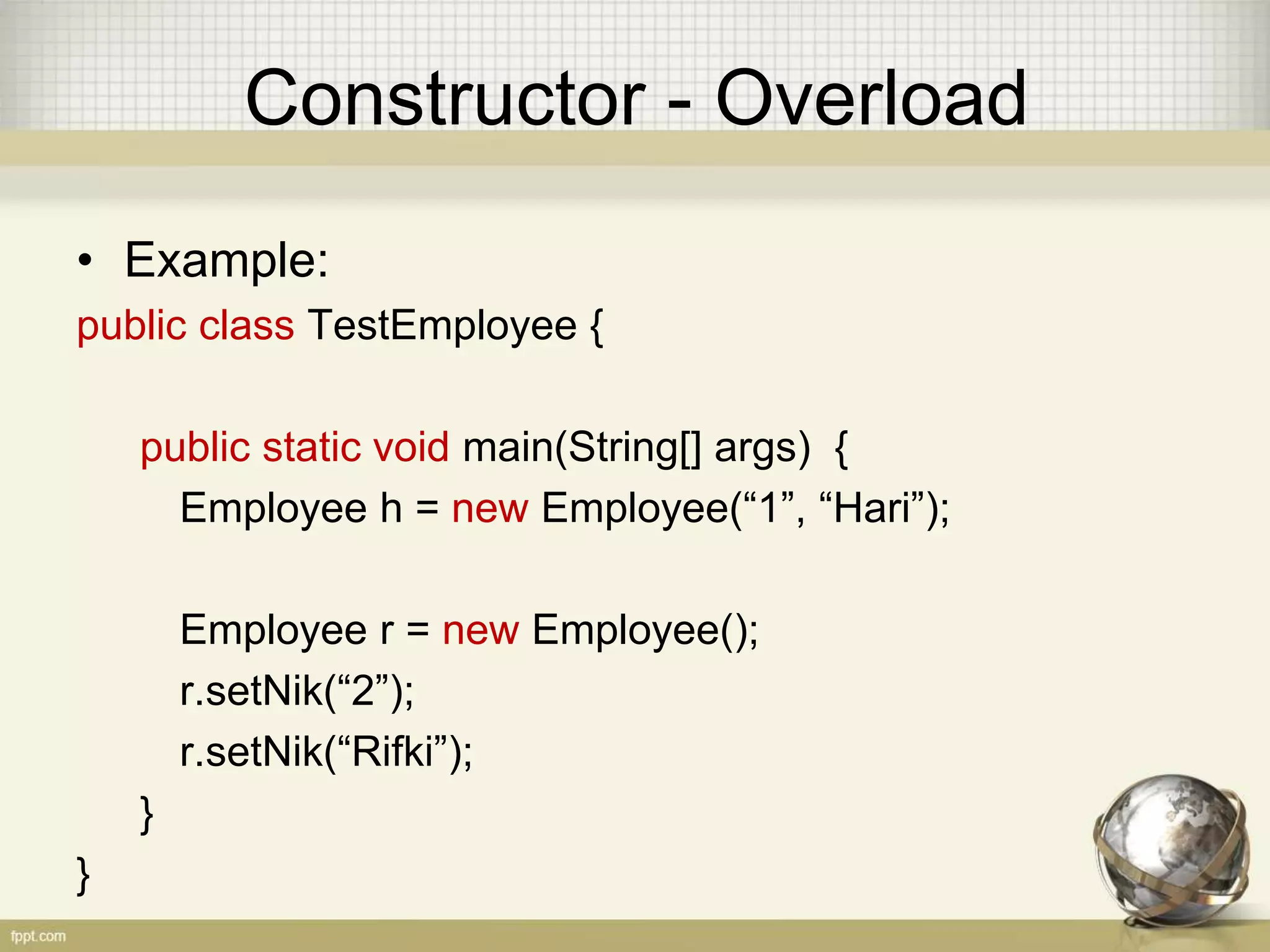 Constructor - Overload

• Example:

public class TestEmployee {

public static void main(String[] args) {
Employee h = new Employee(“1”, “Hari”);

Employee r = new Employee();
r.setNik(“2”);
r.setNik(“Rifki”);
}
}

fppt.com